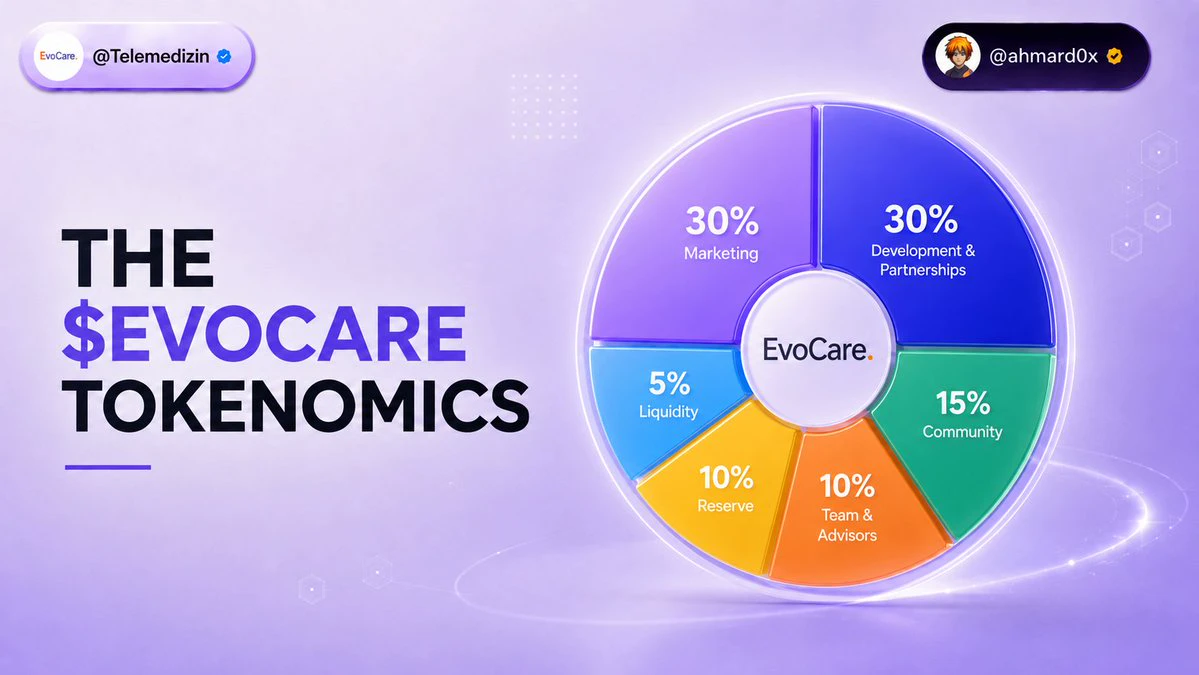 EvoCare. @Telemedizin

@ahmard0x

THE $EVOCARE TOKENOMICS

30%
Marketing

30%
Development & Partnerships

EvoCare.

5%
Liquidity

15%
Community

10%
Reserve

10%
Team & Advisors